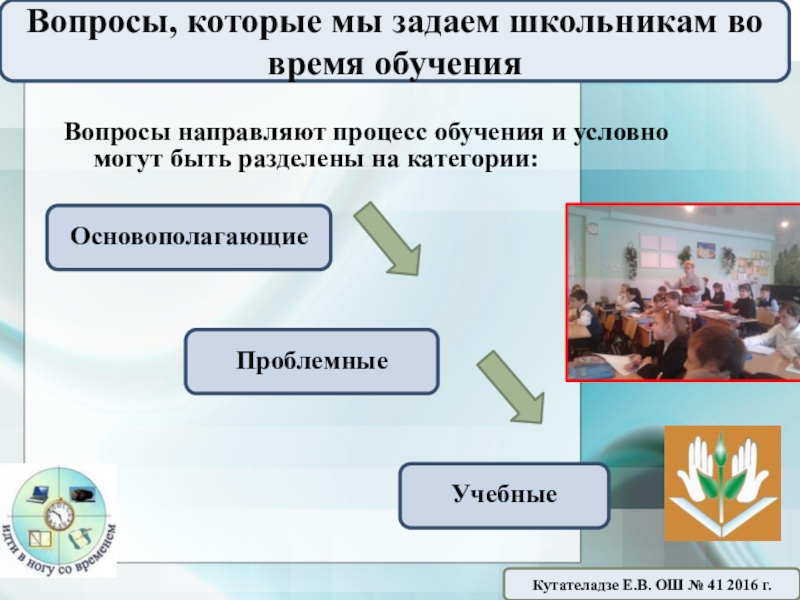 Вопросы, которые мы задаем школьникам во время обучения

Вопросы направляют процесс обучения и условно могут быть разделены на категории:

Основополагающие

Проблемные

Учебные

идти в ногу со временем

Кутателадзе Е.В. ОШ № 41 2016 г.